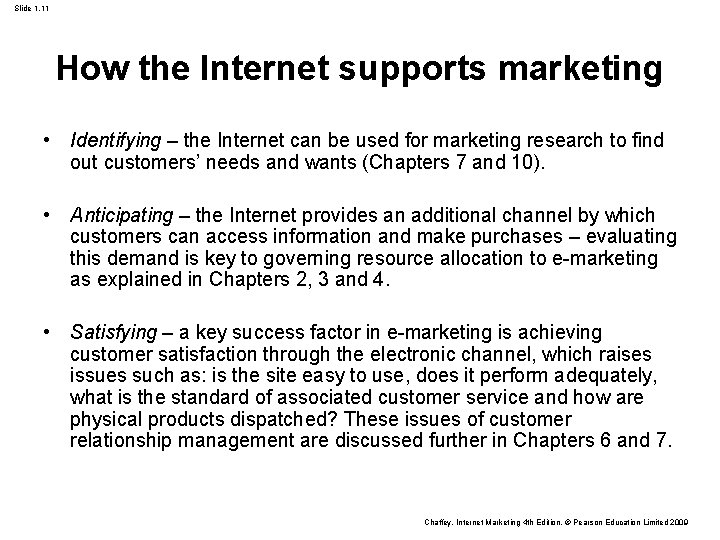 Slide 1.11

How the Internet supports marketing

• Identifying – the Internet can be used for marketing research to find out customers' needs and wants (Chapters 7 and 10).

• Anticipating – the Internet provides an additional channel by which customers can access information and make purchases – evaluating this demand is key to governing resource allocation to e-marketing as explained in Chapters 2, 3 and 4.

• Satisfying – a key success factor in e-marketing is achieving customer satisfaction through the electronic channel, which raises issues such as: is the site easy to use, does it perform adequately, what is the standard of associated customer service and how are physical products dispatched? These issues of customer relationship management are discussed further in Chapters 6 and 7.

Chaffey, Internet Marketing 4th Edition, © Pearson Education Limited 2009